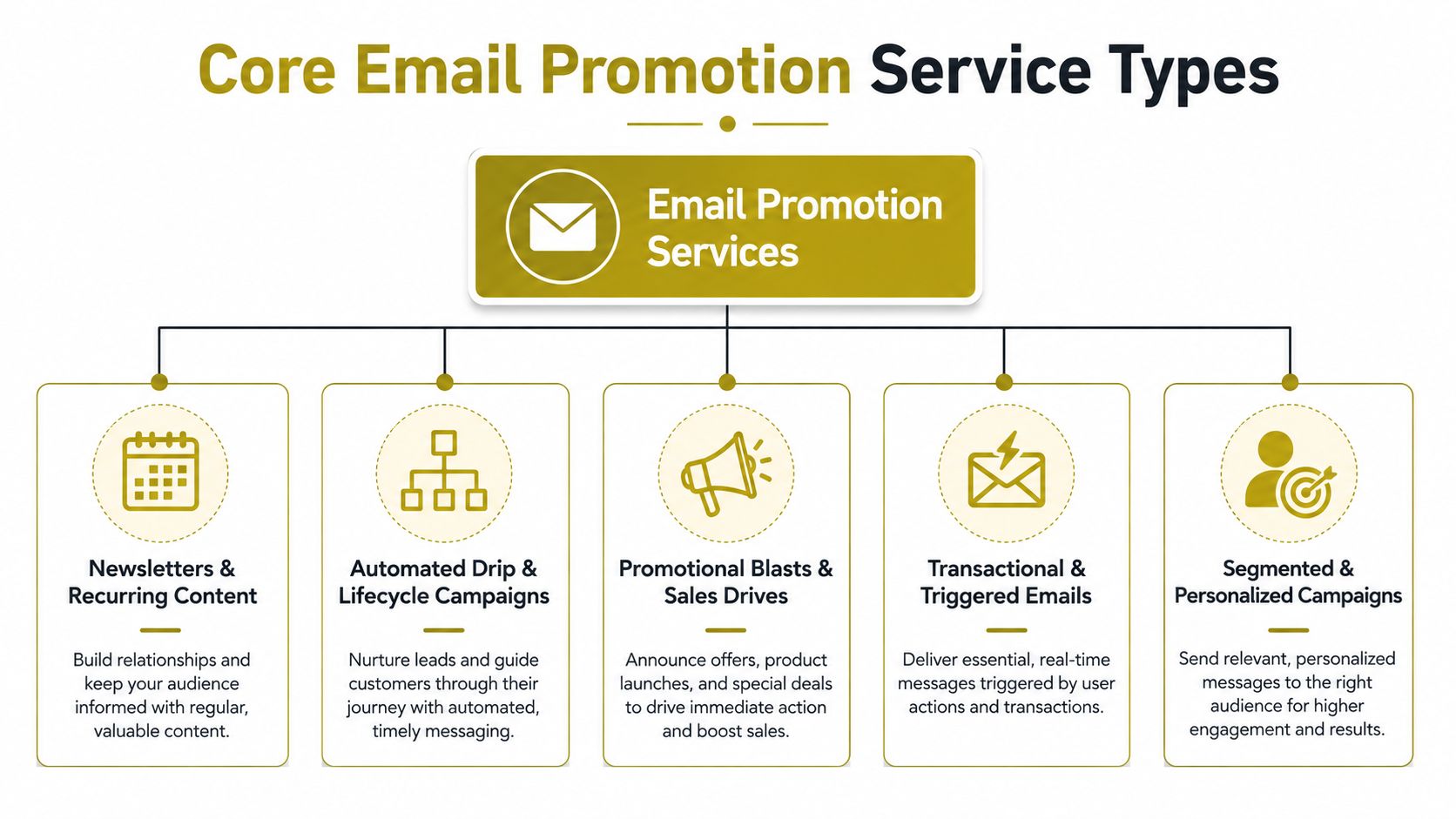 Core Email Promotion Service Types

Email Promotion Services

Newsletters & Recurring Content

Build relationships and keep your audience informed with regular, valuable content.

Automated Drip & Lifecycle Campaigns

Nurture leads and guide customers through their journey with automated, timely messaging.

Promotional Blasts & Sales Drives

Announce offers, product launches, and special deals to drive immediate action and boost sales.

Transactional & Triggered Emails

Deliver essential, real-time messages triggered by user actions and transactions.

Segmented & Personalized Campaigns

Send relevant, personalized messages to the right audience for higher engagement and results.